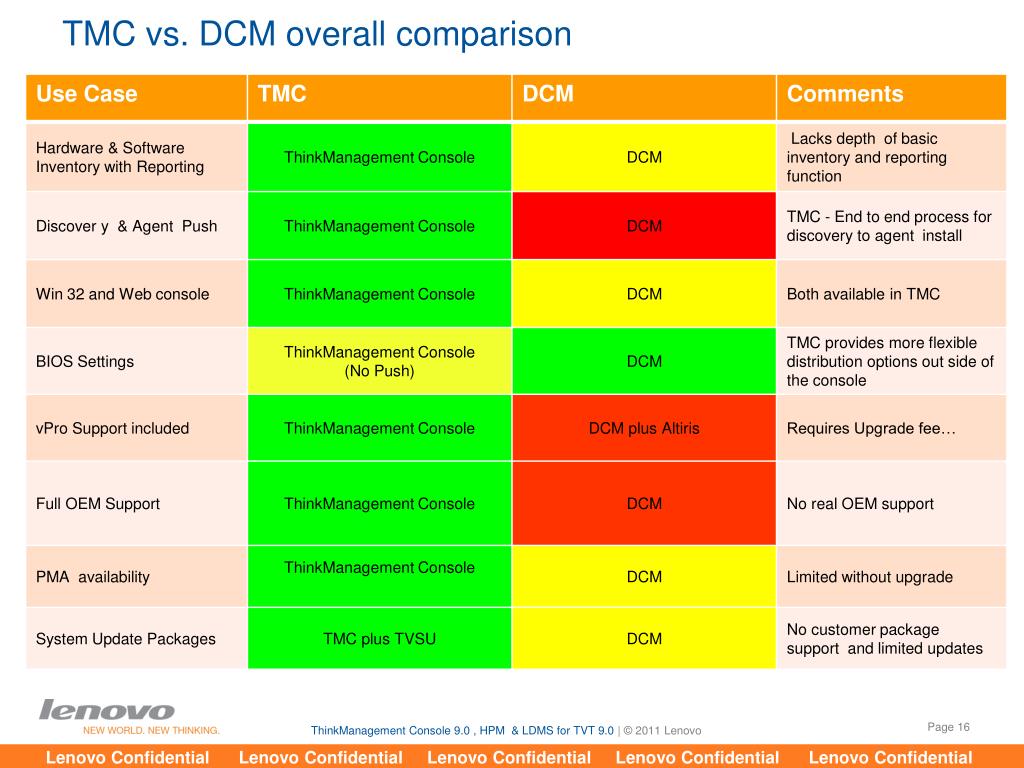 TMC vs. DCM overall comparison

| Use Case | TMC | DCM | Comments |
|---|---|---|---|
| Hardware & Software Inventory with Reporting | ThinkManagement Console | DCM | Lacks depth of basic inventory and reporting function |
| Discover y & Agent Push | ThinkManagement Console | DCM | TMC - End to end process for discovery to agent install |
| Win 32 and Web console | ThinkManagement Console | DCM | Both available in TMC |
| BIOS Settings | ThinkManagement Console (No Push) | DCM | TMC provides more flexible distribution options out side of the console |
| vPro Support included | ThinkManagement Console | DCM plus Altiris | Requires Upgrade fee… |
| Full OEM Support | ThinkManagement Console | DCM | No real OEM support |
| PMA availability | ThinkManagement Console | DCM | Limited without upgrade |
| System Update Packages | TMC plus TVSU | DCM | No customer package support and limited updates |

lenovo
NEW WORLD. NEW THINKING.

ThinkManagement Console 9.0 , HPM & LDMS for TVT 9.0 | © 2011 Lenovo

Page 16

Lenovo Confidential Lenovo Confidential Lenovo Confidential Lenovo Confidential Lenovo Confidential